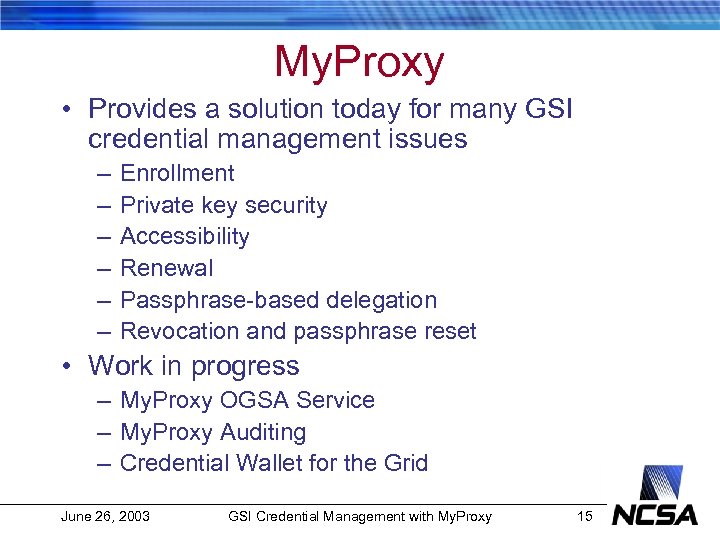 MyProxy

• Provides a solution today for many GSI credential management issues
– Enrollment
– Private key security
– Accessibility
– Renewal
– Passphrase-based delegation
– Revocation and passphrase reset
• Work in progress
– MyProxy OGSA Service
– MyProxy Auditing
– Credential Wallet for the Grid

June 26, 2003 GSI Credential Management with MyProxy 15

NCSA